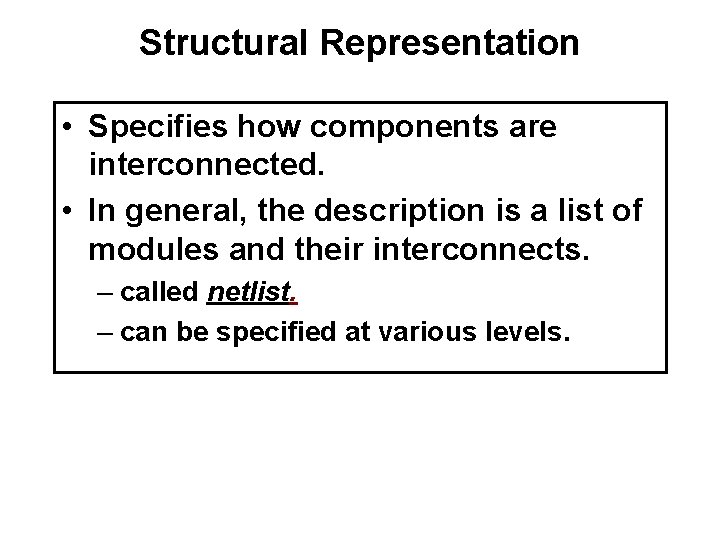 Structural Representation

• Specifies how components are interconnected.
• In general, the description is a list of modules and their interconnects.
– called netlist.
– can be specified at various levels.